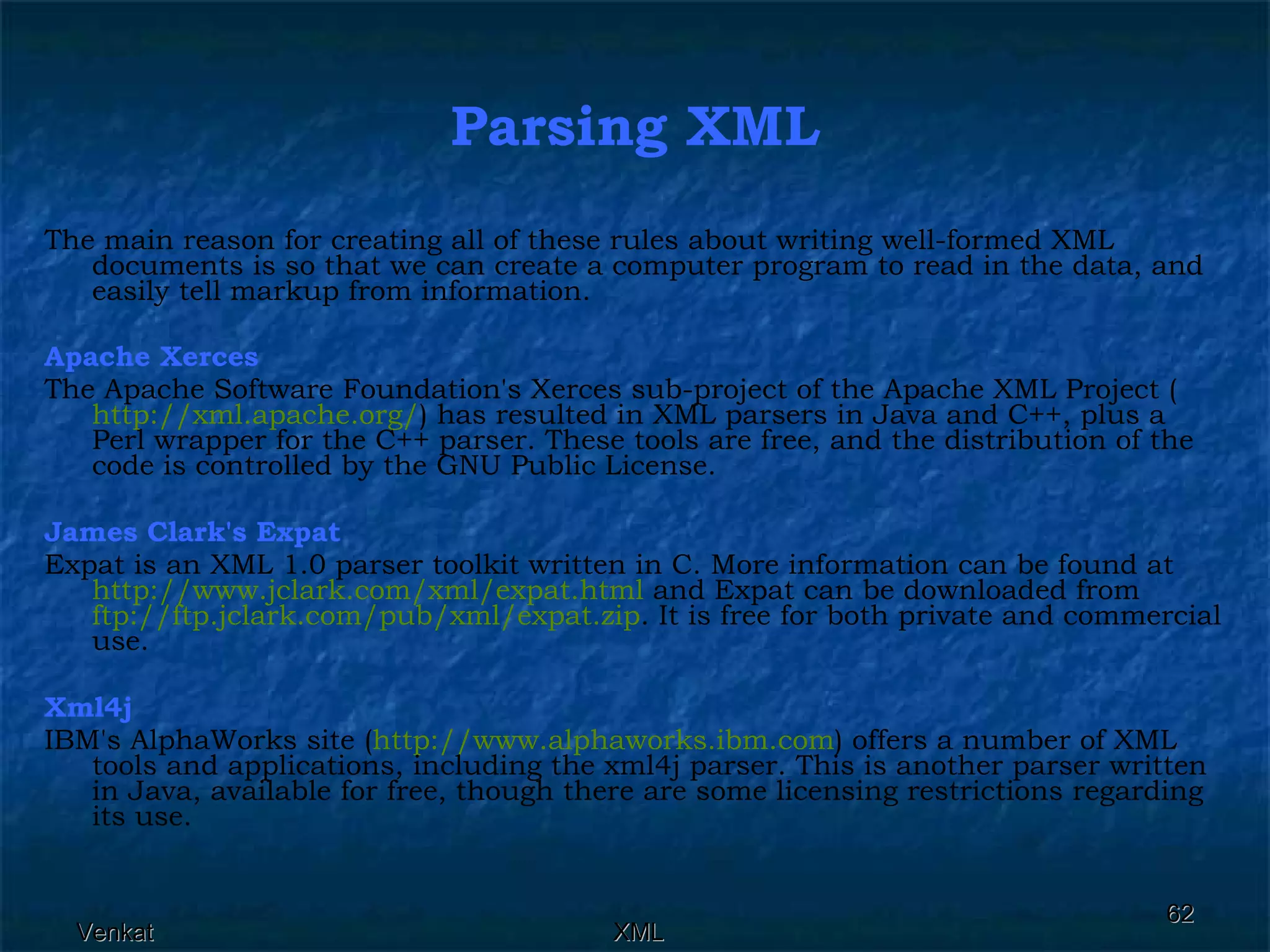 Parsing XML

The main reason for creating all of these rules about writing well-formed XML documents is so that we can create a computer program to read in the data, and easily tell markup from information.

Apache Xerces

The Apache Software Foundation's Xerces sub-project of the Apache XML Project ( http://xml.apache.org/) has resulted in XML parsers in Java and C++, plus a Perl wrapper for the C++ parser. These tools are free, and the distribution of the code is controlled by the GNU Public License.

James Clark's Expat

Expat is an XML 1.0 parser toolkit written in C. More information can be found at http://www.jclark.com/xml/expat.html and Expat can be downloaded from ftp://ftp.jclark.com/pub/xml/expat.zip. It is free for both private and commercial use.

Xml4j

IBM's AlphaWorks site (http://www.alphaworks.ibm.com) offers a number of XML tools and applications, including the xml4j parser. This is another parser written in Java, available for free, though there are some licensing restrictions regarding its use.

Venkat

XML

62